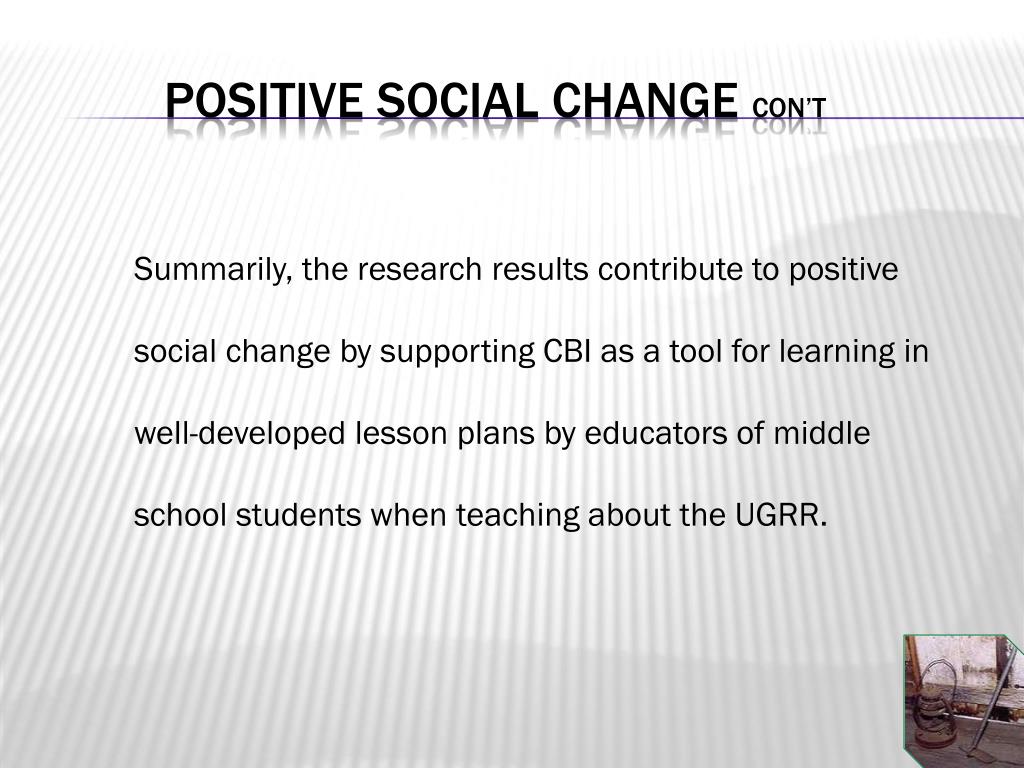 POSITIVE SOCIAL CHANGE CON'T

Summarily, the research results contribute to positive social change by supporting CBI as a tool for learning in well-developed lesson plans by educators of middle school students when teaching about the UGRR.